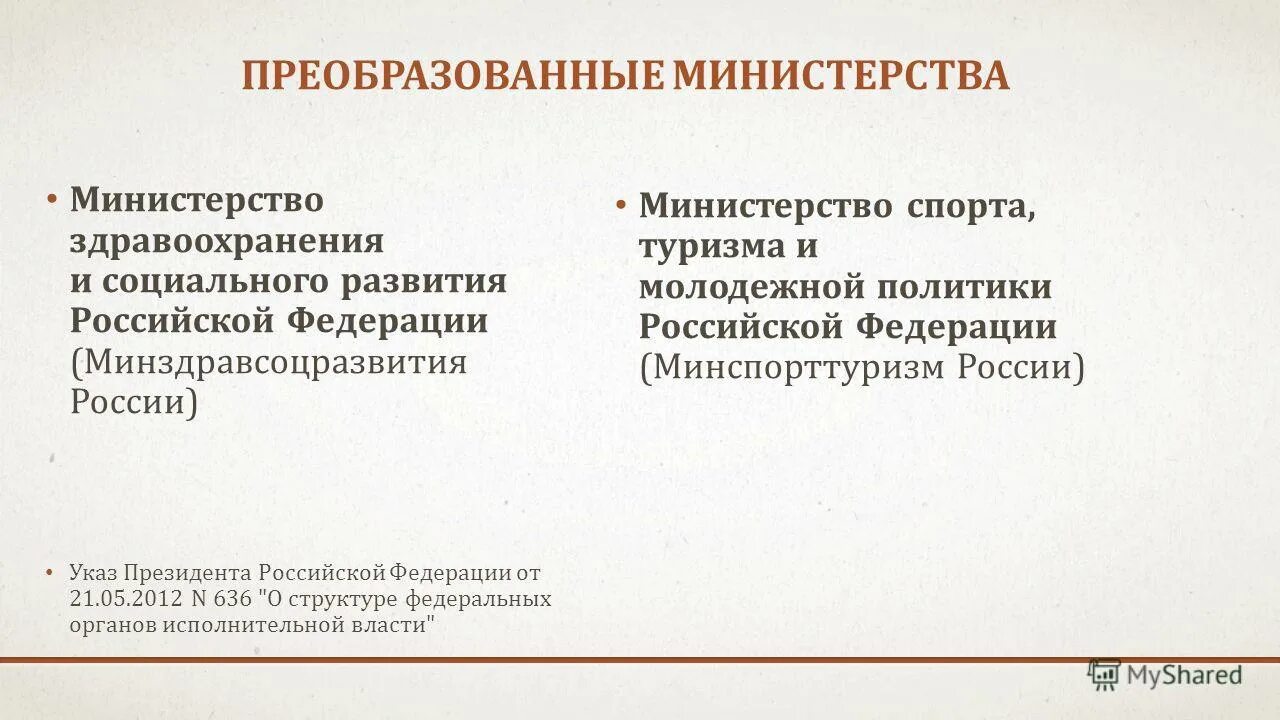 ПРЕОБРАЗОВАННЫЕ МИНИСТЕРСТВА

• Министерство здравоохранения и социального развития Российской Федерации (Минздравсоцразвития России)

• Указ Президента Российской Федерации от 21.05.2012 N 636 "О структуре федеральных органов исполнительной власти"

• Министерство спорта, туризма и молодежной политики Российской Федерации (Минспорттуризм России)

MyShared